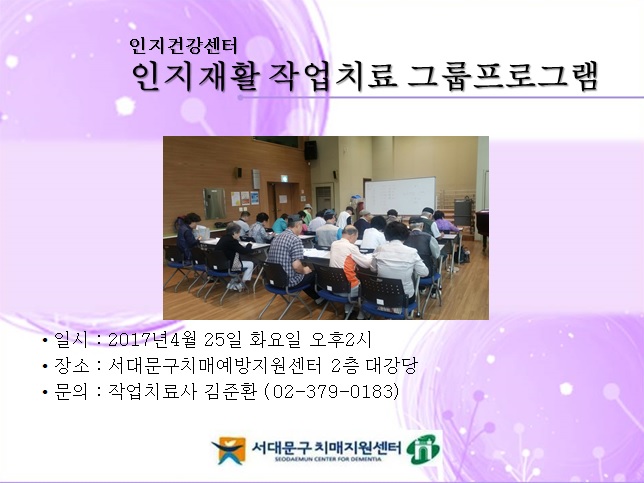 인지건강센터
인지재활 작업치료 그룹프로그램

• 일시 : 2017년4월 25일 화요일 오후2시
• 장소 : 서대문구치매예방지원센터 2층 대강당
• 문의 : 작업치료사 김준환 (02-379-0183)

서대문구 치매지원센터
SEODAEMUN CENTER FOR DEMENTIA